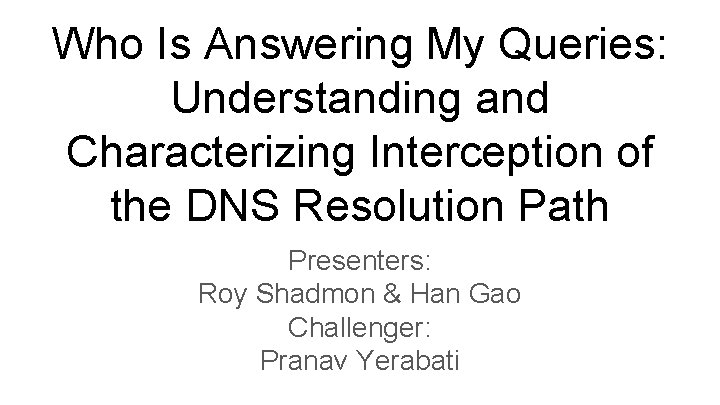 Who Is Answering My Queries: Understanding and Characterizing Interception of the DNS Resolution Path

Presenters:
Roy Shadmon & Han Gao
Challenger:
Pranav Yerabati